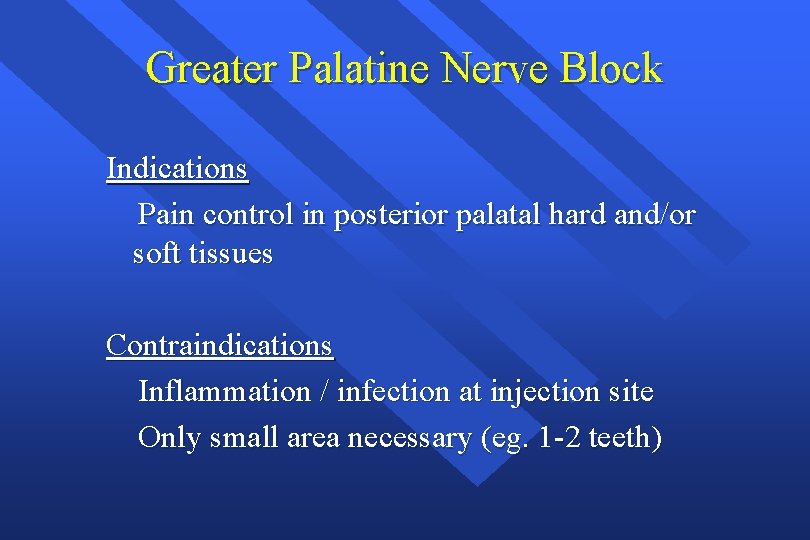 Greater Palatine Nerve Block

Indications

Pain control in posterior palatal hard and/or soft tissues

Contraindications

Inflammation / infection at injection site

Only small area necessary (eg. 1-2 teeth)